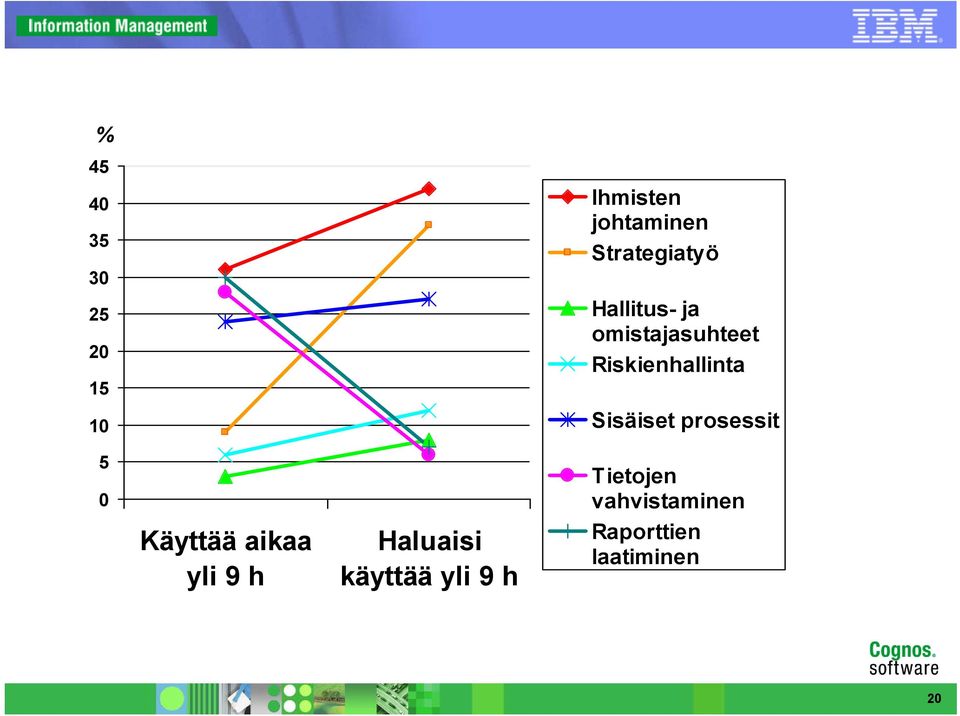 Information Management

IBM

%

45
40
35
30
25
20
15
10
5
0

Käyttää aikaa yli 9 h

Haluaisi käyttää yli 9 h

Ihmisten johtaminen
Strategiatyö
Hallitus- ja omistajasuhteet
Riskienhallinta
Sisäiset prosessit
Tietojen vahvistaminen
Raporttien laatiminen

Cognos. software

20